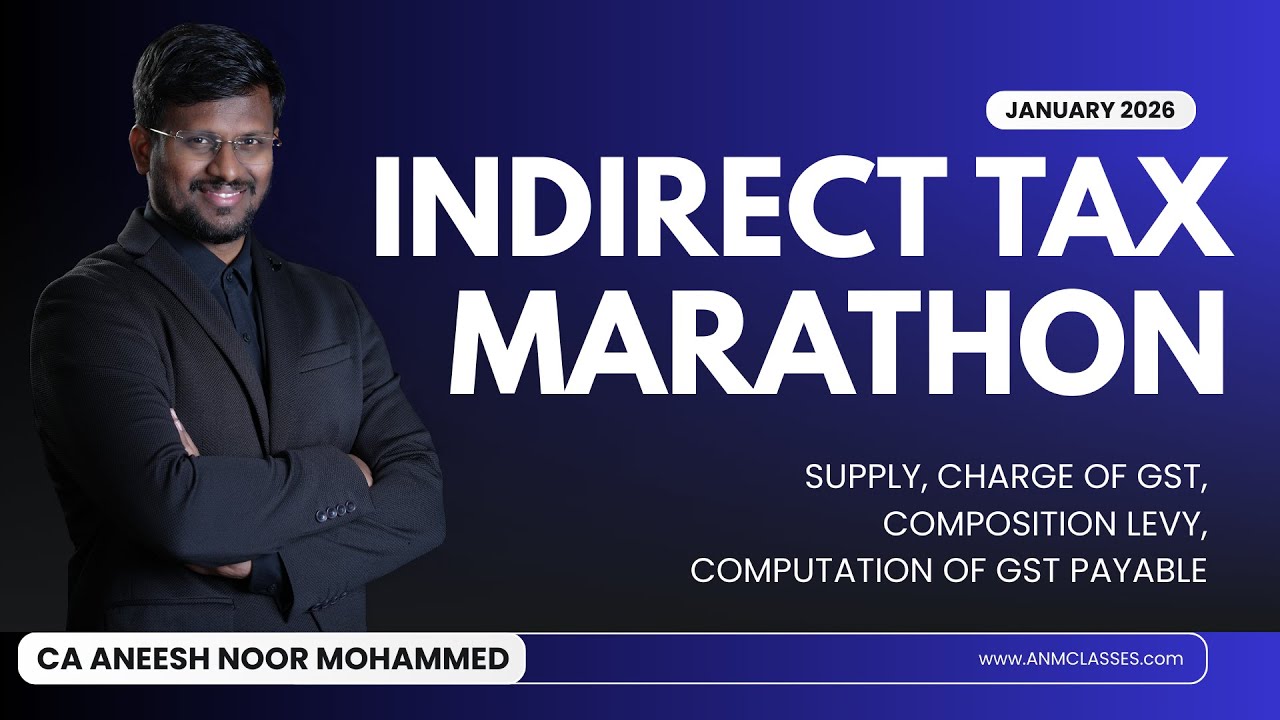 JANUARY 2026

INDIRECT TAX MARATHON

SUPPLY, CHARGE OF GST, COMPOSITION LEVY, COMPUTATION OF GST PAYABLE

CA ANEESH NOOR MOHAMMED

www.ANMCLASSES.com